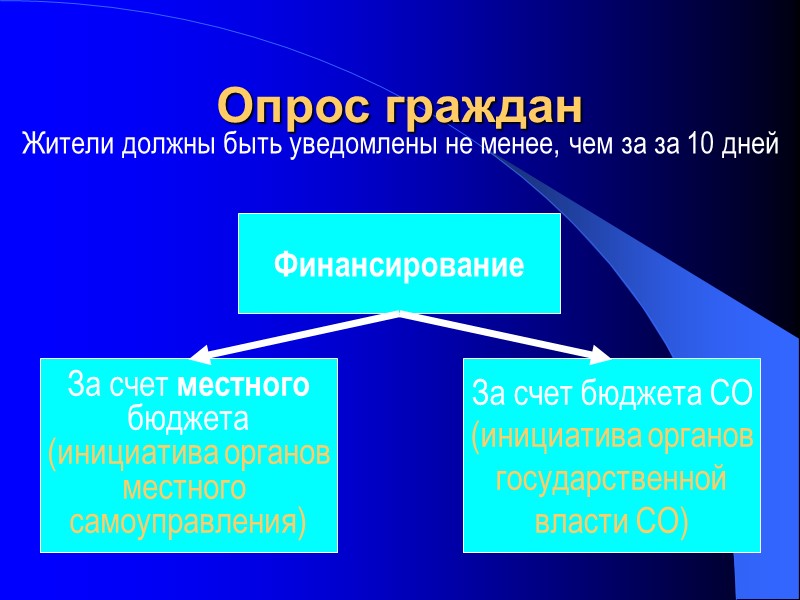 Опрос граждан

Жители должны быть уведомлены не менее, чем за за 10 дней

Финансирование

За счет местного бюджета (инициатива органов местного самоуправления)

За счет бюджета СО (инициатива органов государственной власти СО)